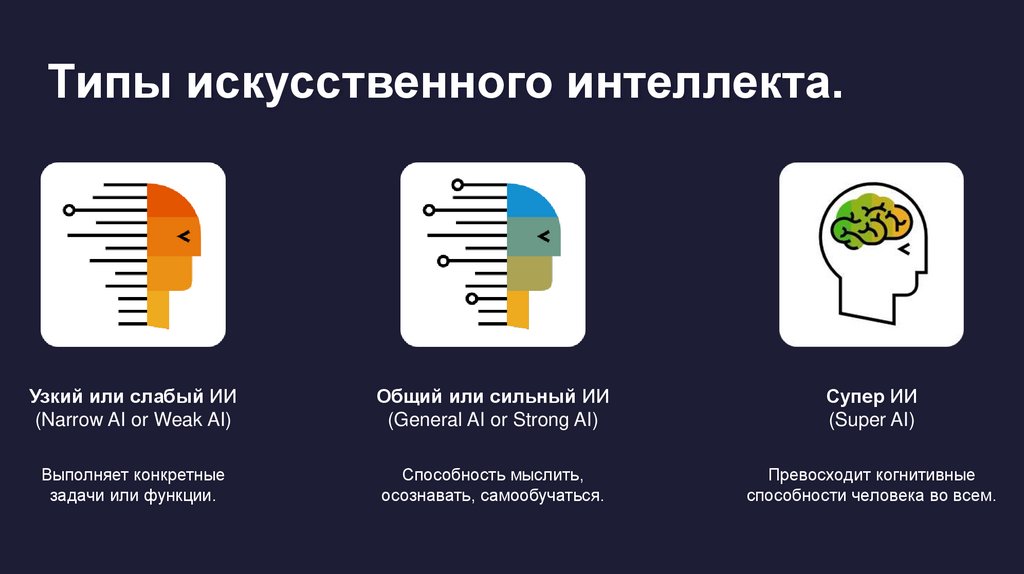 Типы искусственного интеллекта.

Узкий или слабый ИИ
(Narrow AI or Weak AI)

Выполняет конкретные задачи или функции.

Общий или сильный ИИ
(General AI or Strong AI)

Способность мыслить, осознавать, самообучаться.

Супер ИИ
(Super AI)

Превосходит когнитивные способности человека во всем.